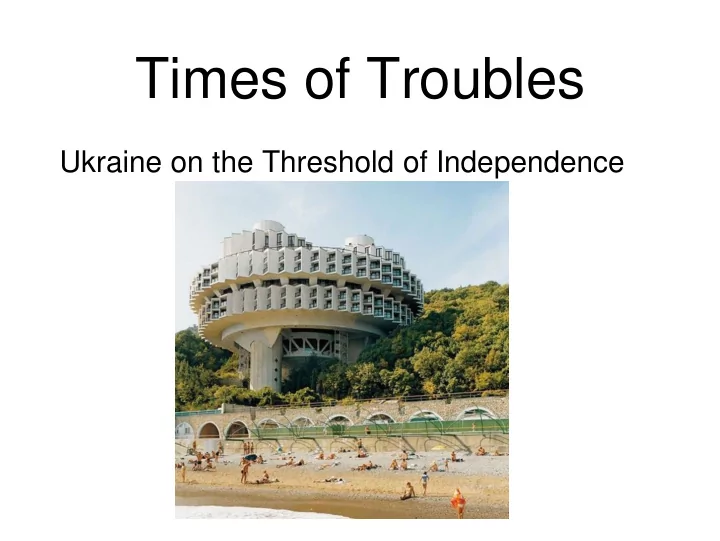 Times of Troubles

Ukraine on the Threshold of Independence